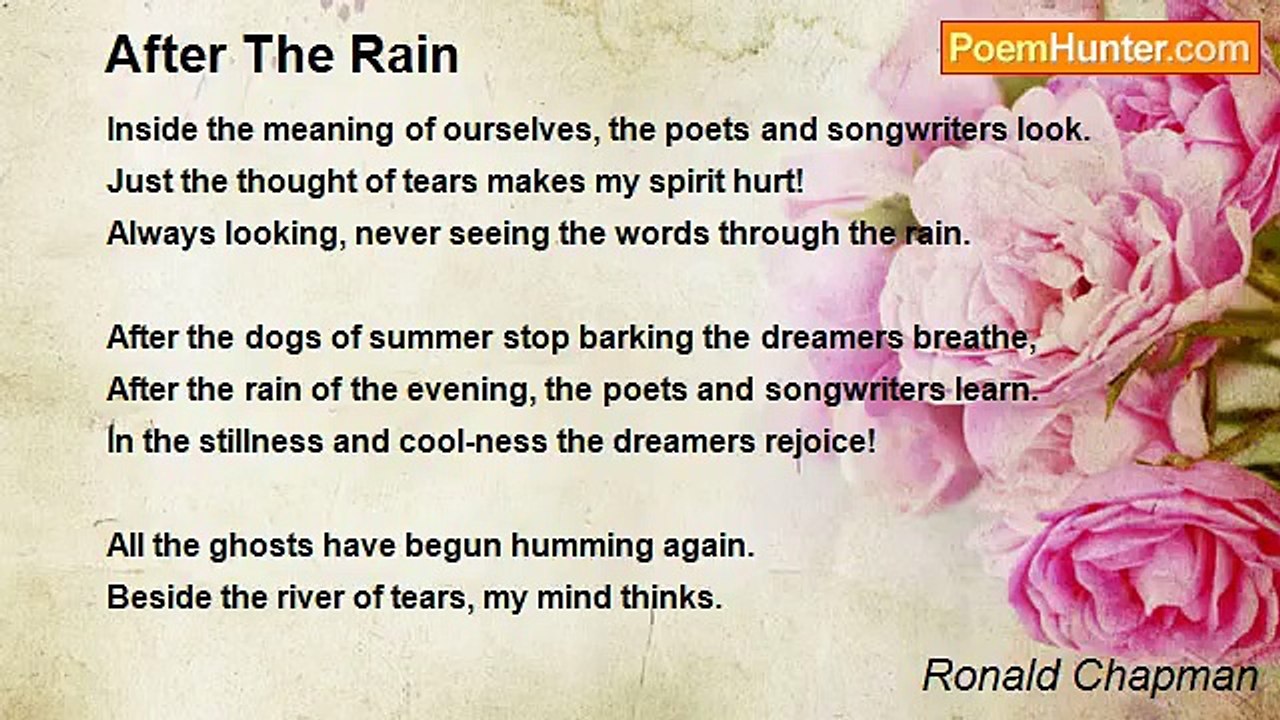 After The Rain

PoemHunter.com

Inside the meaning of ourselves, the poets and songwriters look.
Just the thought of tears makes my spirit hurt!
Always looking, never seeing the words through the rain.

After the dogs of summer stop barking the dreamers breathe,
After the rain of the evening, the poets and songwriters learn.
In the stillness and cool-ness the dreamers rejoice!

All the ghosts have begun humming again.
Beside the river of tears, my mind thinks.

Ronald Chapman